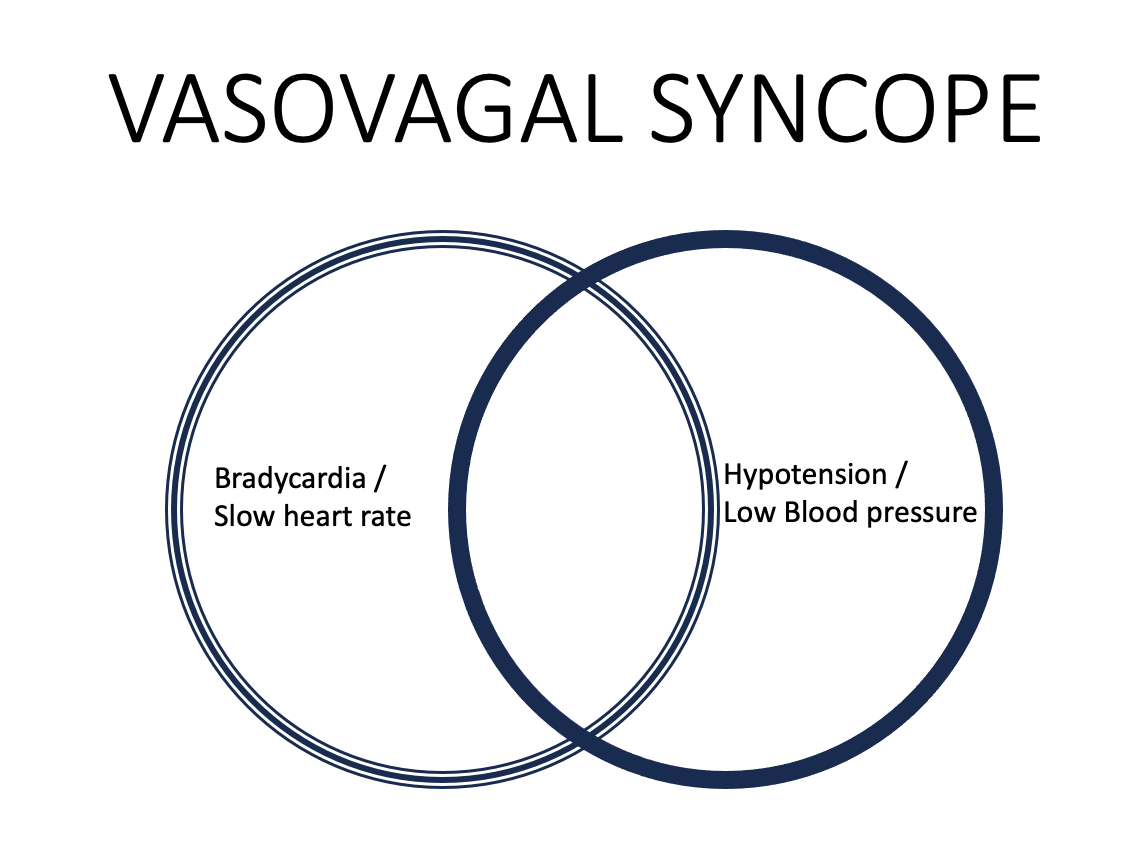 VASOVAGAL SYNCOPE

Bradycardia / Slow heart rate

Hypotension / Low Blood pressure